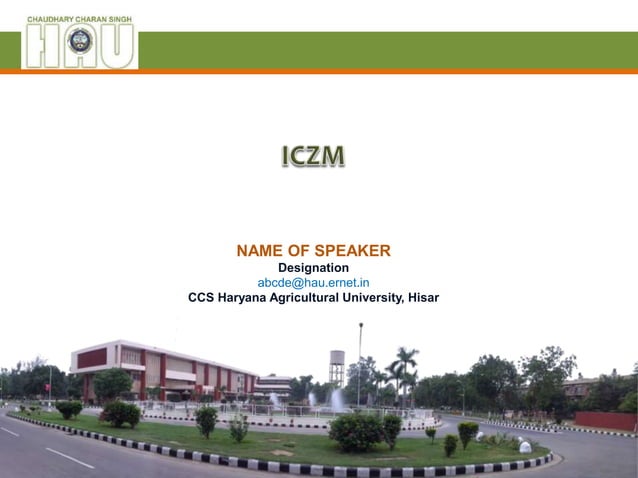 CHAUDHARY CHARAN SINGH
HAU

ICZM

NAME OF SPEAKER
Designation
abcde@hau.ernet.in
CCS Haryana Agricultural University, Hisar